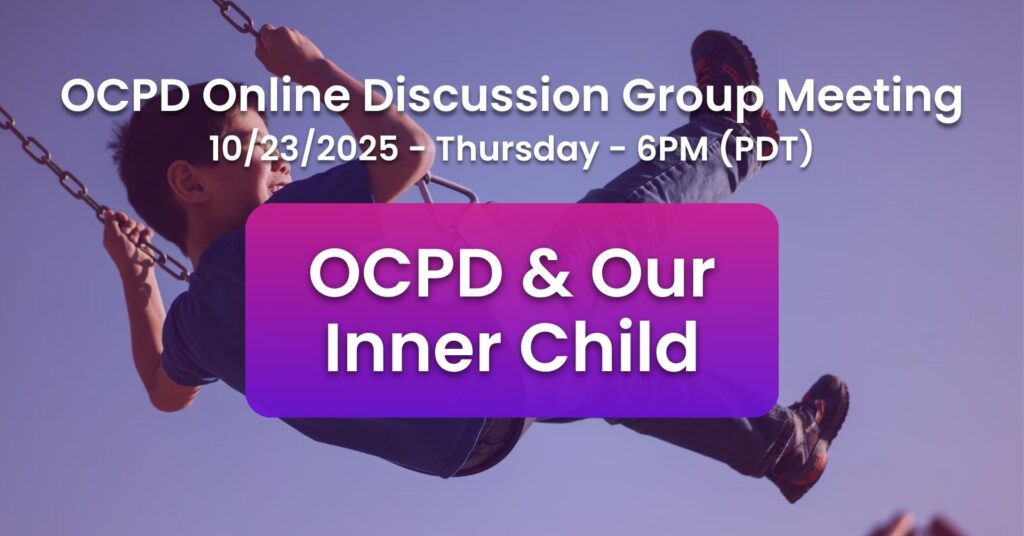 OCPD Online Discussion Group Meeting
10/23/2025 - Thursday - 6PM (PDT)

OCPD & Our Inner Child